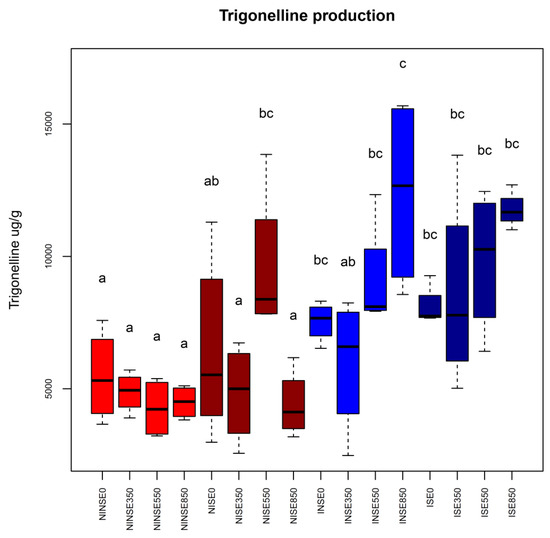 Trigonelline production

Trigonelline ug/g

15000
10000
5000

a
a
a
a
ab
a
bc
a
bc
ab
bc
c
bc
bc
bc
bc

NINSE0
NINSE350
NINSE550
NINSE850
NISE0
NISE350
NISE550
NISE850
INSE0
INSE350
INSE550
INSE850
ISE0
ISE350
ISE550
ISE850